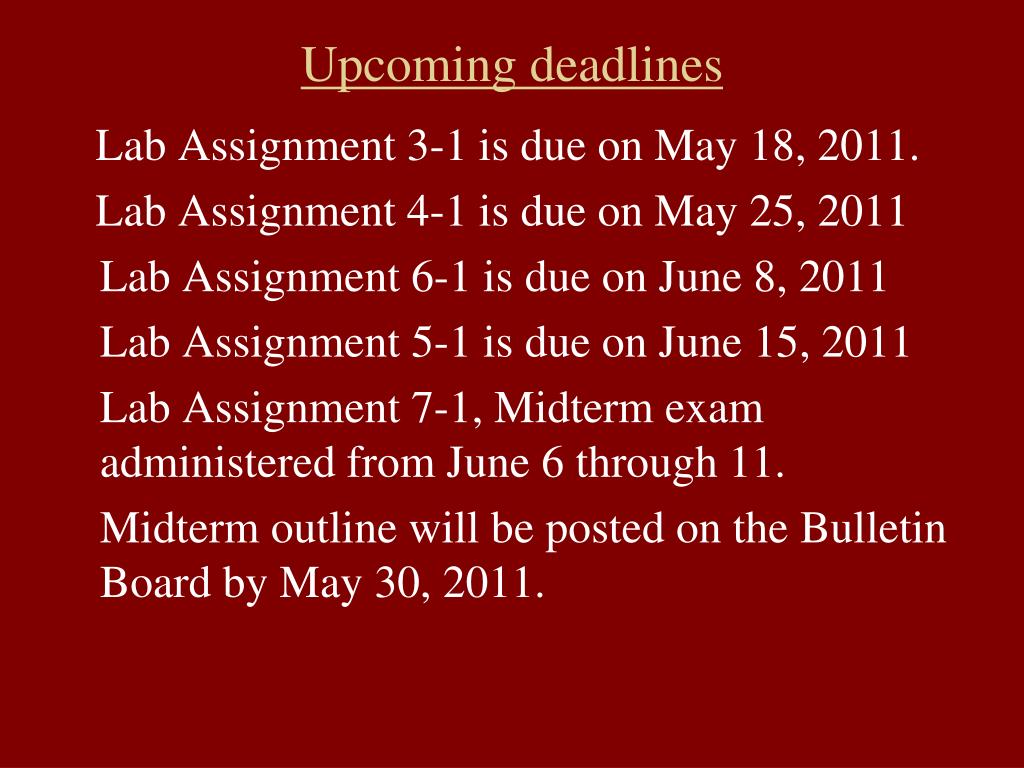 Upcoming deadlines

Lab Assignment 3-1 is due on May 18, 2011.

Lab Assignment 4-1 is due on May 25, 2011

Lab Assignment 6-1 is due on June 8, 2011

Lab Assignment 5-1 is due on June 15, 2011

Lab Assignment 7-1, Midterm exam administered from June 6 through 11.

Midterm outline will be posted on the Bulletin Board by May 30, 2011.